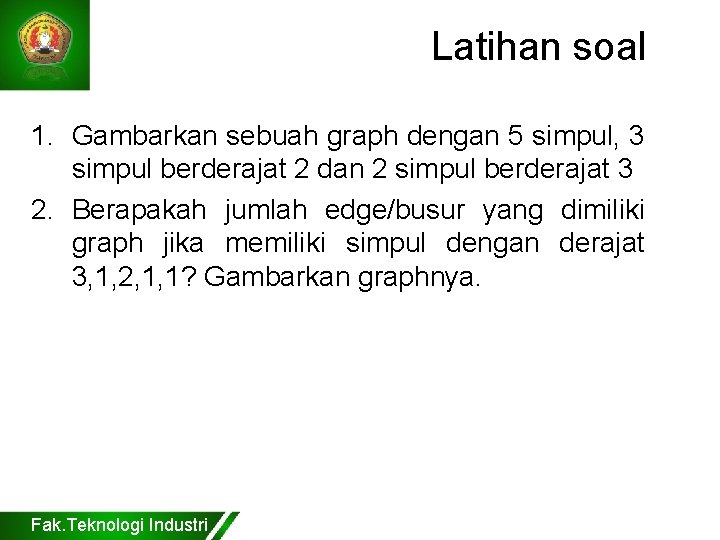 Latihan soal

1. Gambarkan sebuah graph dengan 5 simpul, 3 simpul berderajat 2 dan 2 simpul berderajat 3
2. Berapakah jumlah edge/busur yang dimiliki graph jika memiliki simpul dengan derajat 3,1,2,1,1? Gambarkan graphnya.

Fak.Teknologi Industri